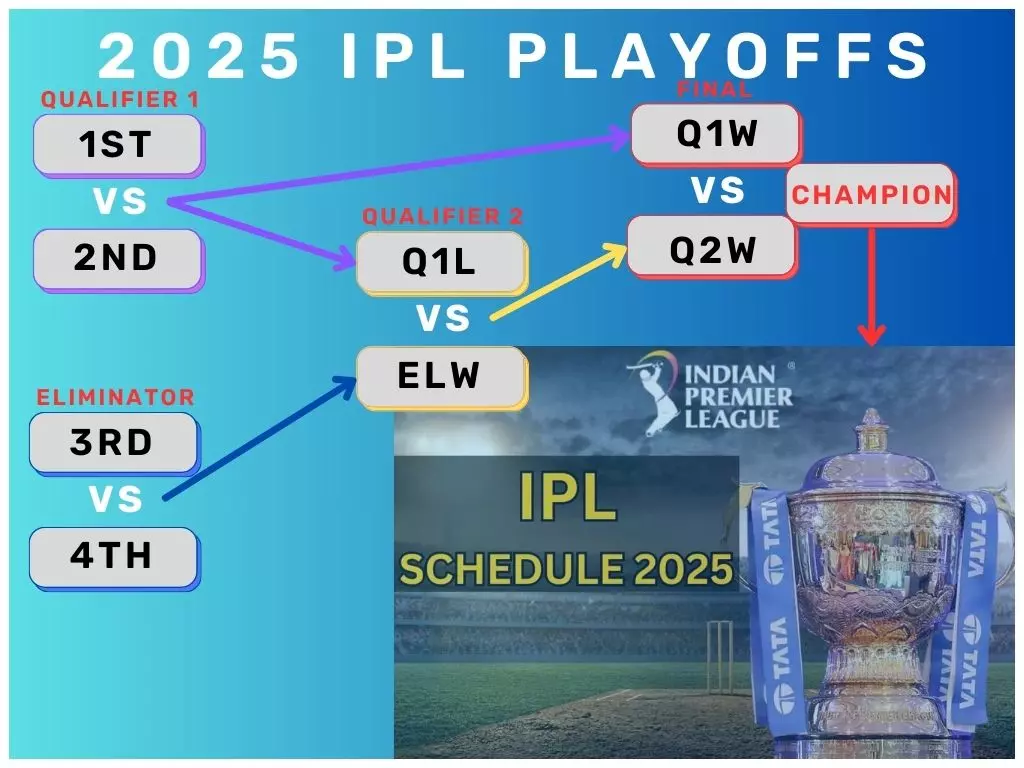 2025 IPL PLAYOFFS

QUALIFIER 1
1ST
VS
2ND

ELIMINATOR
3RD
VS
4TH

QUALIFIER 2
Q1L
VS
ELW

FINAL
Q1W
VS
Q2W

CHAMPION

INDIAN PREMIER LEAGUE

IPL
SCHEDULE 2025

TATA TATA TATA TATA